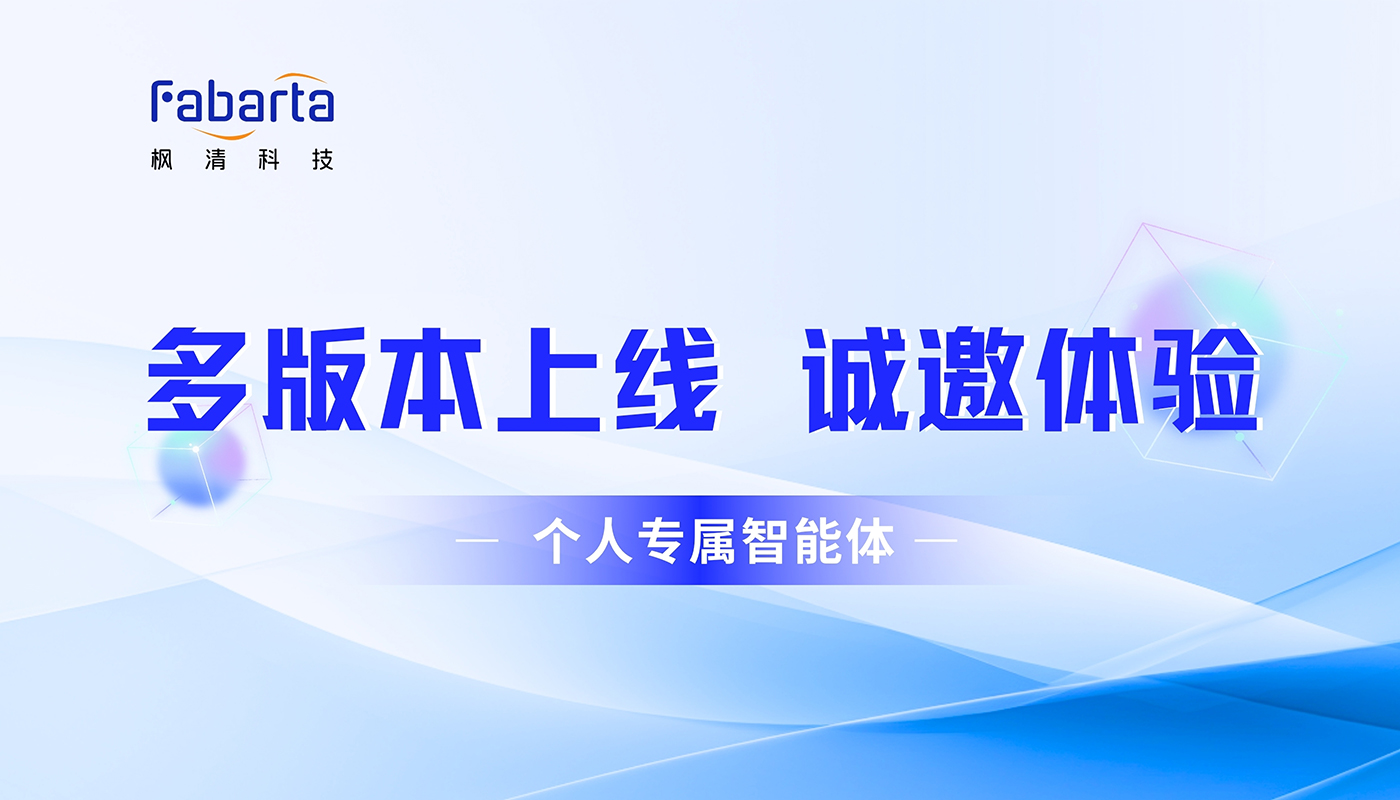 Fabarta
枫清科技

多版本上线 诚邀体验

— 个人专属智能体 —